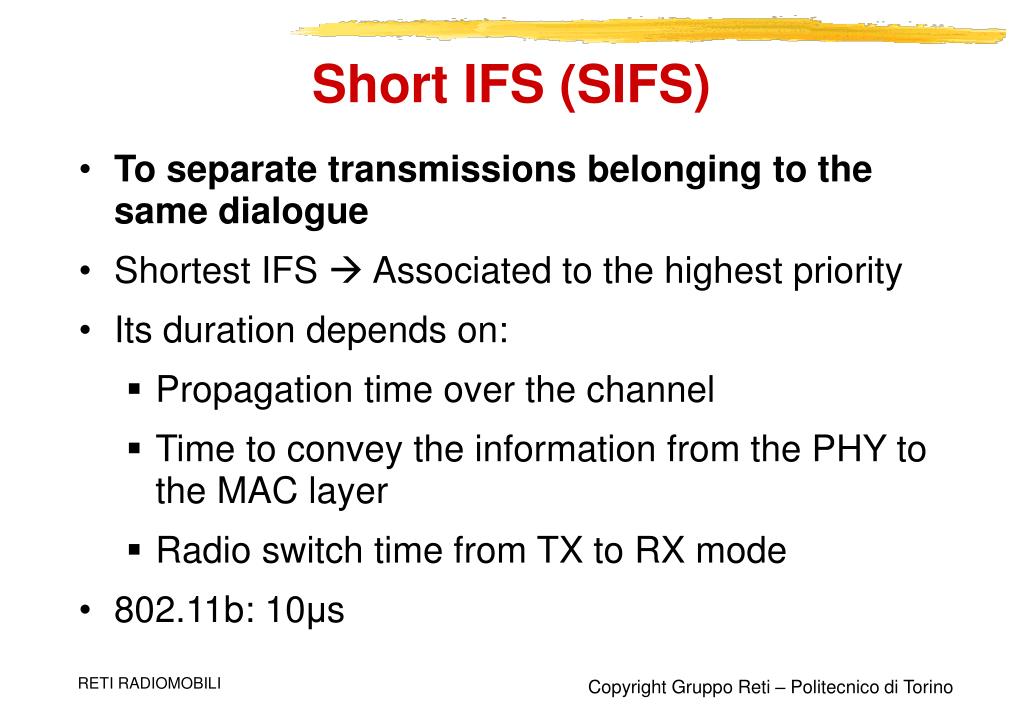 Short IFS (SIFS)

• To separate transmissions belonging to the same dialogue

• Shortest IFS → Associated to the highest priority

• Its duration depends on:

▪ Propagation time over the channel

▪ Time to convey the information from the PHY to the MAC layer

▪ Radio switch time from TX to RX mode

• 802.11b: 10μs

RETI RADIOMOBILI

Copyright Gruppo Reti – Politecnico di Torino